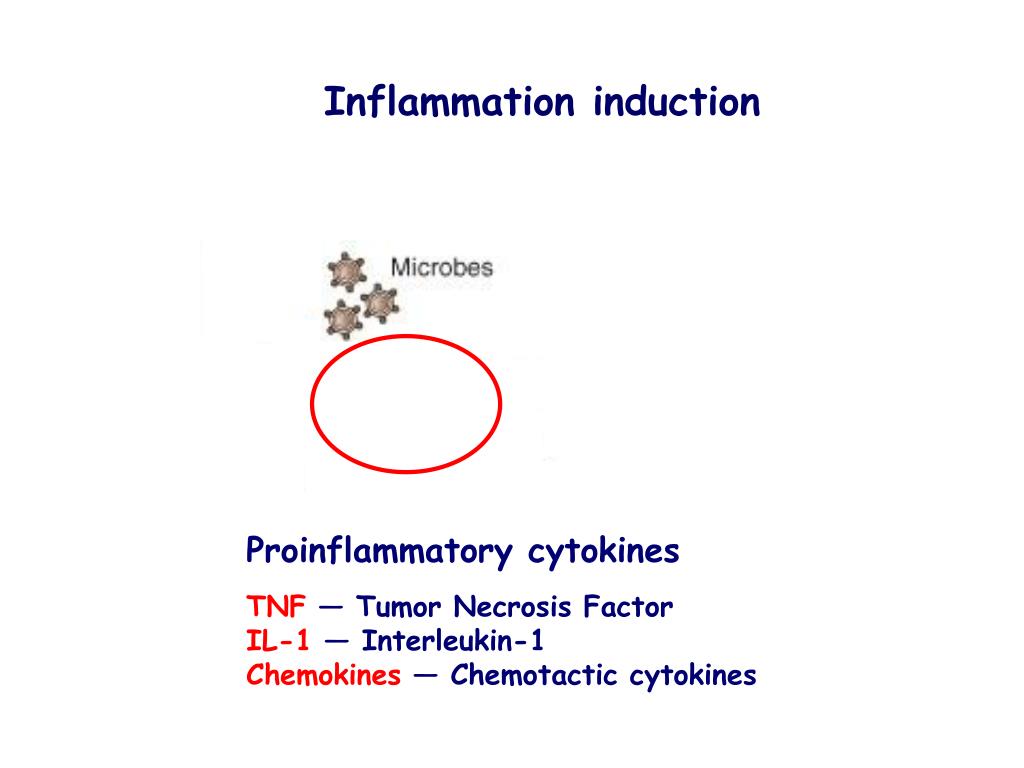 Inflammation induction

Microbes

Proinflammatory cytokines

TNF — Tumor Necrosis Factor
IL-1 — Interleukin-1
Chemokines — Chemotactic cytokines